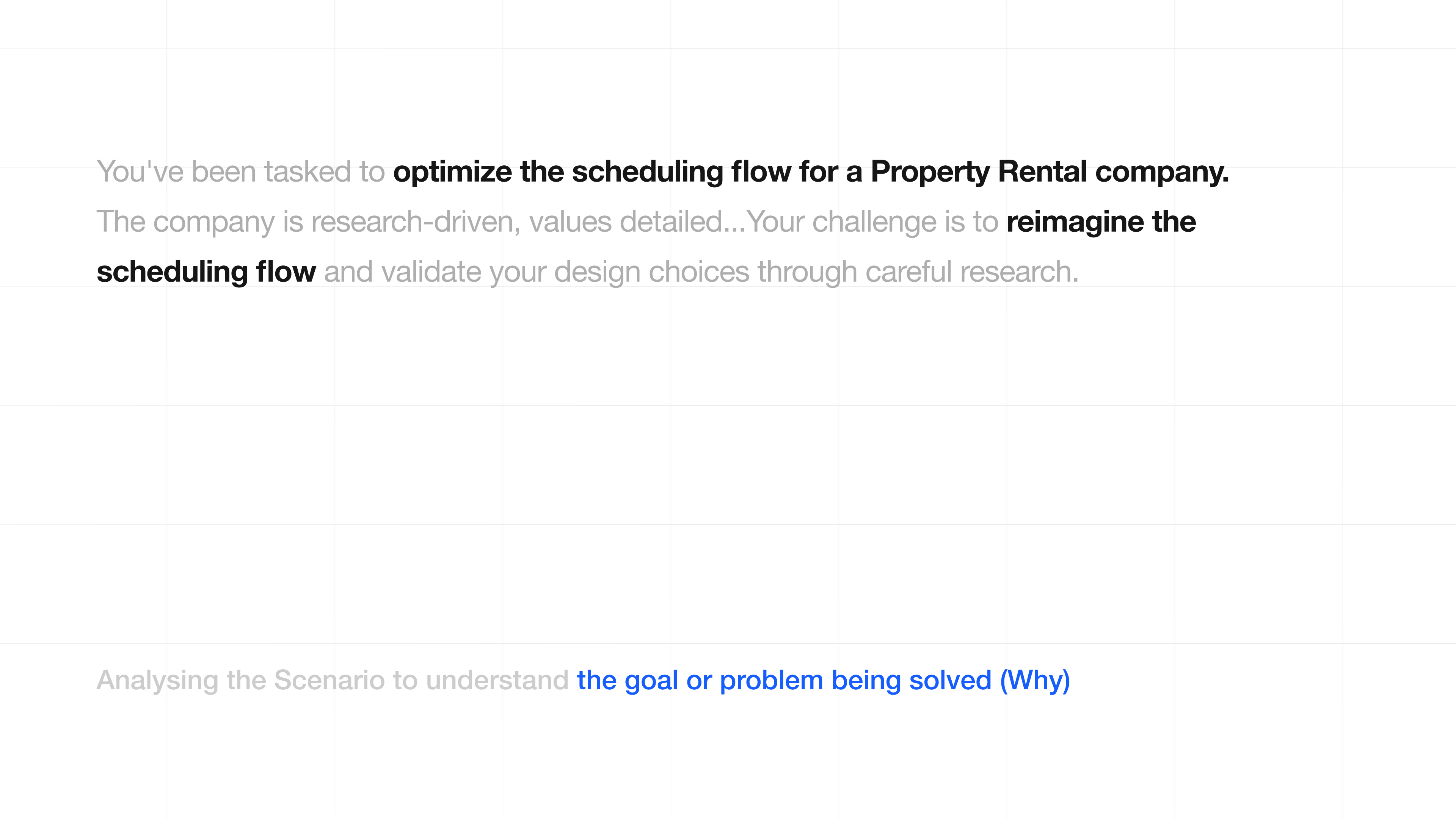 You've been tasked to optimize the scheduling flow for a Property Rental company. The company is research-driven, values detailed...Your challenge is to reimagine the scheduling flow and validate your design choices through careful research.

Analysing the Scenario to understand the goal or problem being solved (Why)